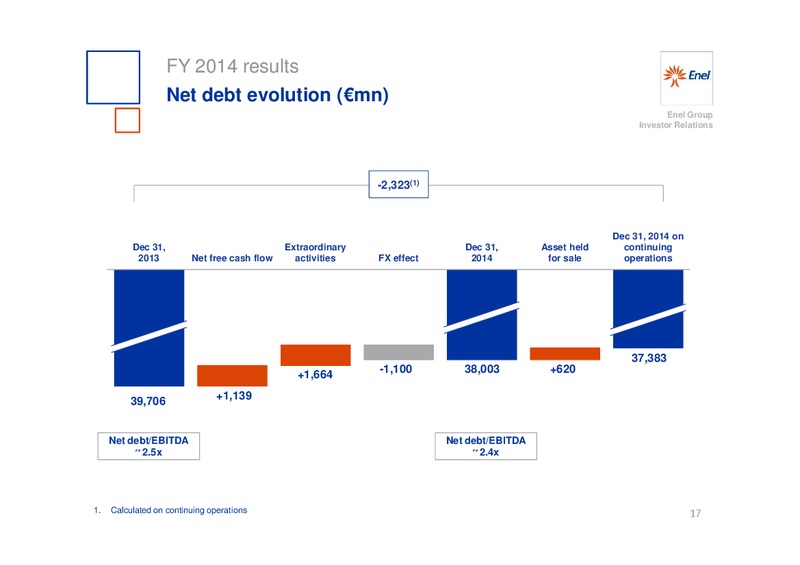 FY 2014 results
Net debt evolution (€mn)

Enel

Enel Group
Investor Relations

-2,323$^{(1)}$

Dec 31, 2013

Net free cash flow

Extraordinary activities

FX effect

Dec 31, 2014

Asset held for sale

Dec 31, 2014 on continuing operations

39,706

+1,139

+1,664

-1,100

38,003

+620

37,383

Net debt/EBITDA
~2.5x

Net debt/EBITDA
~2.4x

1. Calculated on continuing operations

17